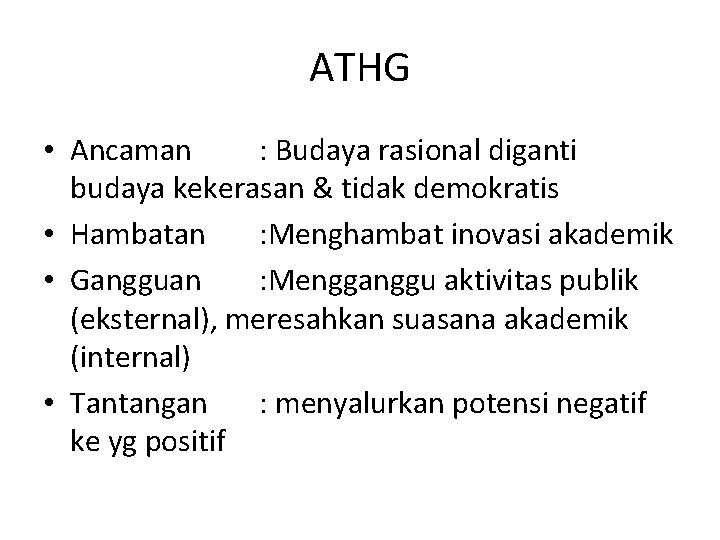 ATHG

• Ancaman : Budaya rasional diganti budaya kekerasan & tidak demokratis
• Hambatan :Menghambat inovasi akademik
• Gangguan :Mengganggu aktivitas publik (eksternal), meresahkan suasana akademik (internal)
• Tantangan : menyalurkan potensi negatif ke yg positif